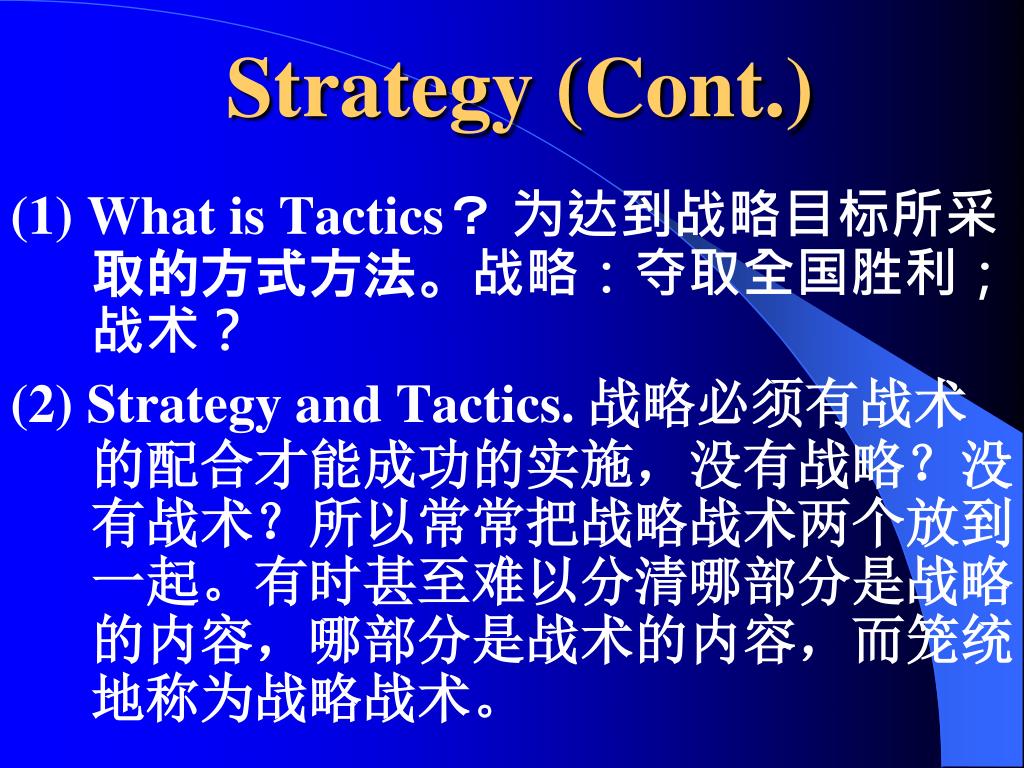 Strategy (Cont.)

(1) What is Tactics？为达到战略目标所采取的方式方法。战略：夺取全国胜利；战术？

(2) Strategy and Tactics. 战略必须有战术的配合才能成功的实施，没有战略？没有战术？所以常常把战略战术两个放到一起。有时甚至难以分清哪部分是战略的内容，哪部分是战术的内容，而笼统地称为战略战术。